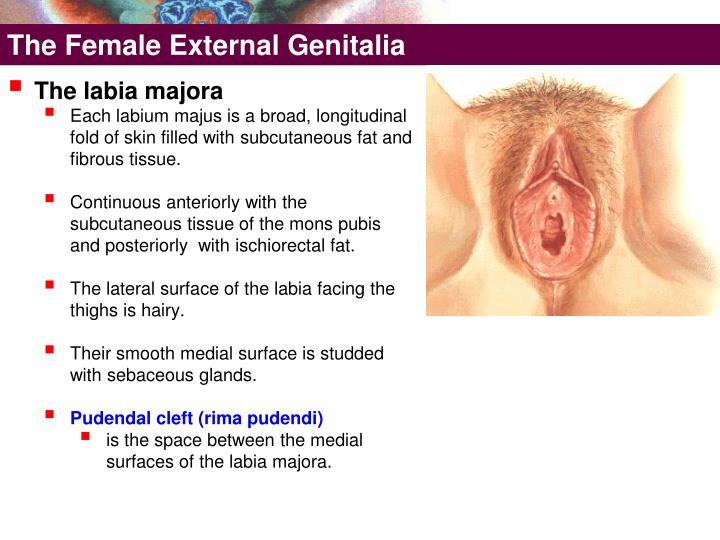 The Female External Genitalia

The labia majora

Each labium majus is a broad, longitudinal fold of skin filled with subcutaneous fat and fibrous tissue.

Continuous anteriorly with the subcutaneous tissue of the mons pubis and posteriorly with ischiorectal fat.

The lateral surface of the labia facing the thighs is hairy.

Their smooth medial surface is studded with sebaceous glands.

Pudendal cleft (rima pudendi)

is the space between the medial surfaces of the labia majora.